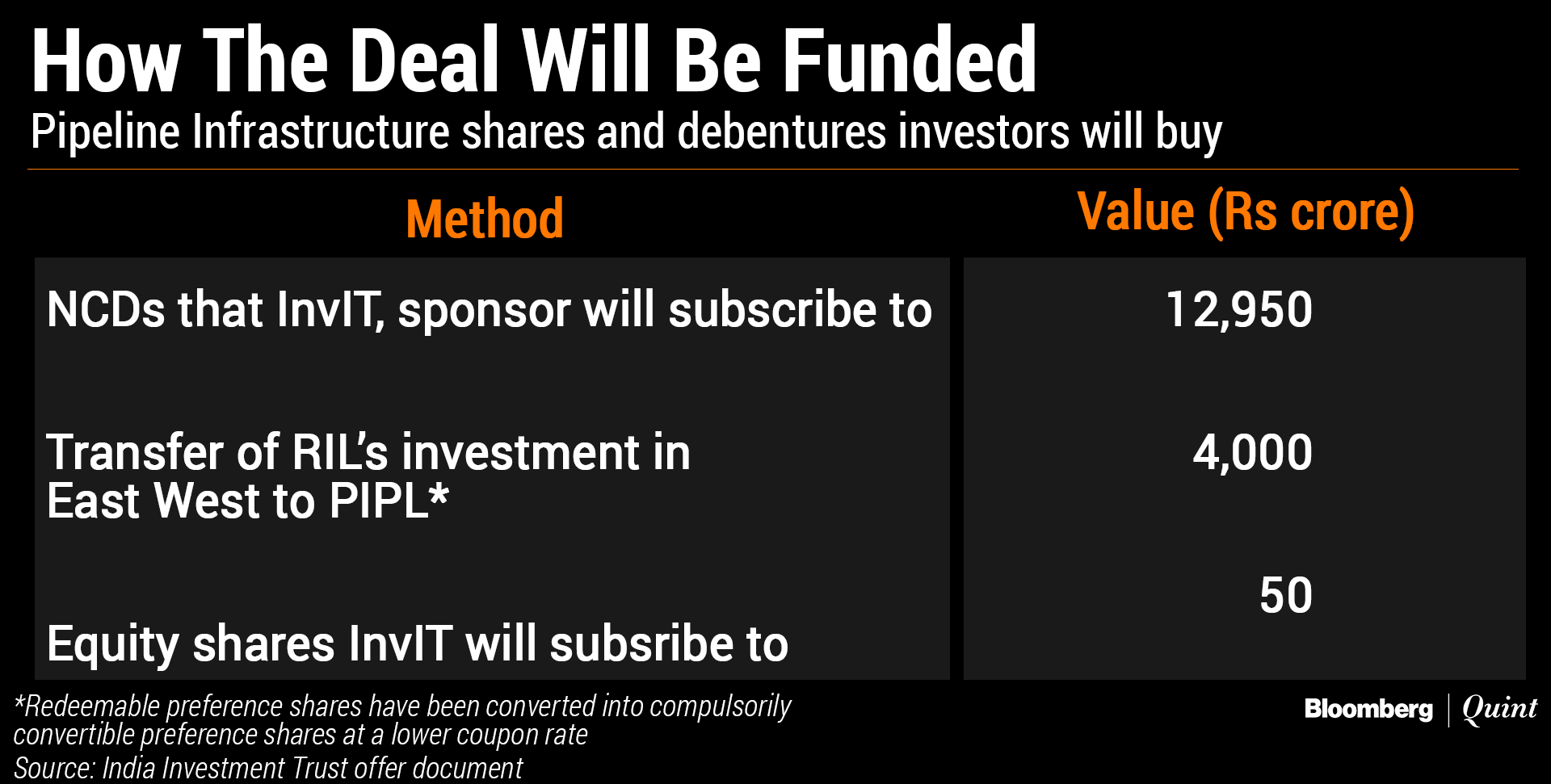 How The Deal Will Be Funded

Pipeline Infrastructure shares and debentures investors will buy

| Method | Value (Rs crore) |
|---|---|
| NCDs that InvIT, sponsor will subscribe to | 12,950 |
| Transfer of RIL's investment in East West to PIPL* | 4,000 |
| Equity shares InvIT will subsribe to | 50 |

*Redeemable preference shares have been converted into compulsorily convertible preference shares at a lower coupon rate

Source: India Investment Trust offer document

Bloomberg | Quint